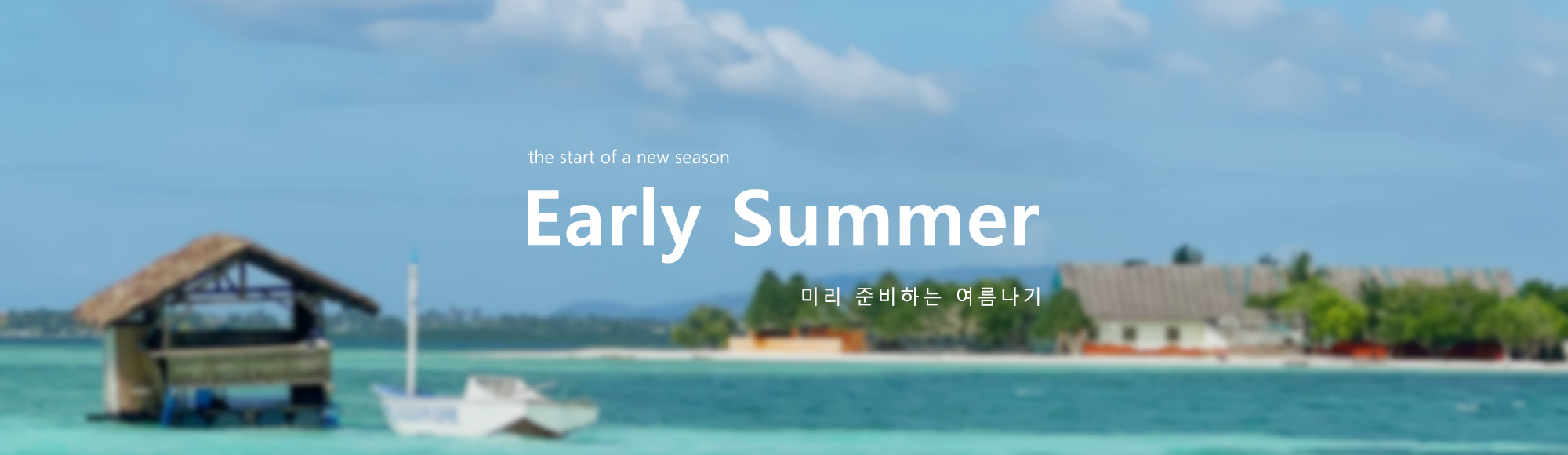 the start of a new season

Early Summer

미리 준비하는 여름나기